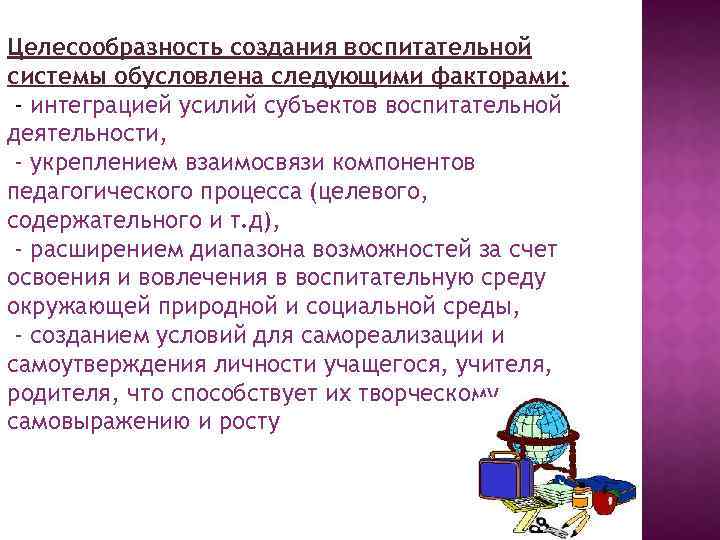 Целесообразность создания воспитательной системы обусловлена следующими факторами:
- интеграцией усилий субъектов воспитательной деятельности,
- укреплением взаимосвязи компонентов педагогического процесса (целевого, содержательного и т.д),
- расширением диапазона возможностей за счет освоения и вовлечения в воспитательную среду окружающей природной и социальной среды,
- созданием условий для самореализации и самоутверждения личности учащегося, учителя, родителя, что способствует их творческому самовыражению и росту